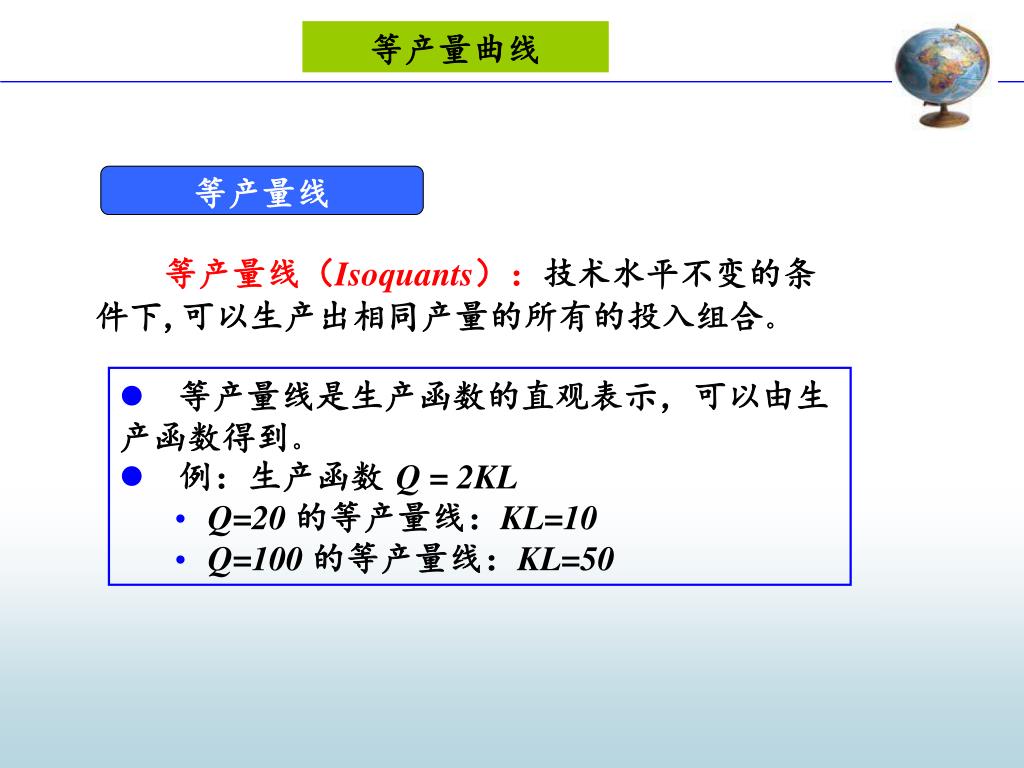 等产量曲线

等产量线

等产量线（Isoquants）：技术水平不变的条件下，可以生产出相同产量的所有的投入组合。

● 等产量线是生产函数的直观表示，可以由生产函数得到。
● 例：生产函数 $Q = 2KL$
• $Q=20$ 的等产量线：$KL=10$
• $Q=100$ 的等产量线：$KL=50$